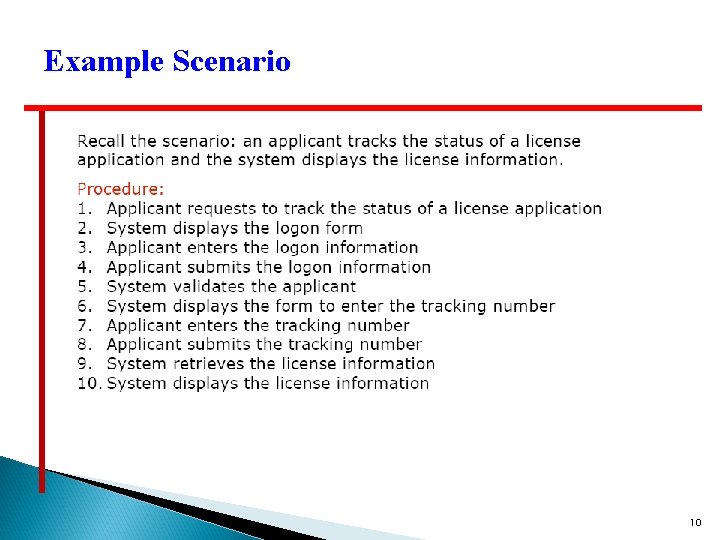 Example Scenario

Recall the scenario: an applicant tracks the status of a license application and the system displays the license information.

Procedure:
1. Applicant requests to track the status of a license application
2. System displays the logon form
3. Applicant enters the logon information
4. Applicant submits the logon information
5. System validates the applicant
6. System displays the form to enter the tracking number
7. Applicant enters the tracking number
8. Applicant submits the tracking number
9. System retrieves the license information
10. System displays the license information

10